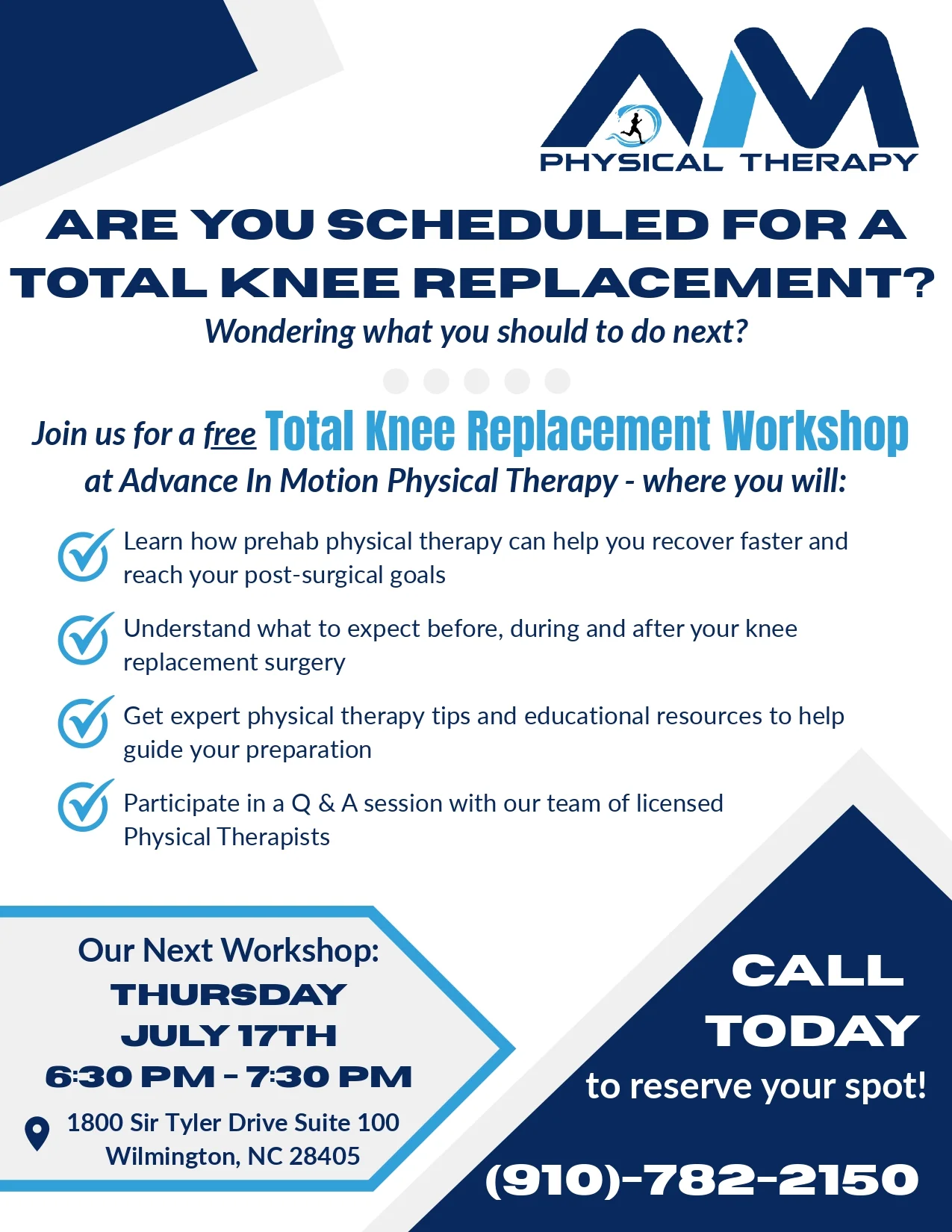 AM
PHYSICAL THERAPY

ARE YOU SCHEDULED FOR A TOTAL KNEE REPLACEMENT?

Wondering what you should to do next?

Join us for a free Total Knee Replacement Workshop at Advance In Motion Physical Therapy - where you will:

Learn how prehab physical therapy can help you recover faster and reach your post-surgical goals

Understand what to expect before, during and after your knee replacement surgery

Get expert physical therapy tips and educational resources to help guide your preparation

Participate in a Q & A session with our team of licensed Physical Therapists

Our Next Workshop:
THURSDAY
JULY 17TH
6:30 PM - 7:30 PM

1800 Sir Tyler Drive Suite 100
Wilmington, NC 28405

CALL
TODAY
to reserve your spot!

(910)-782-2150